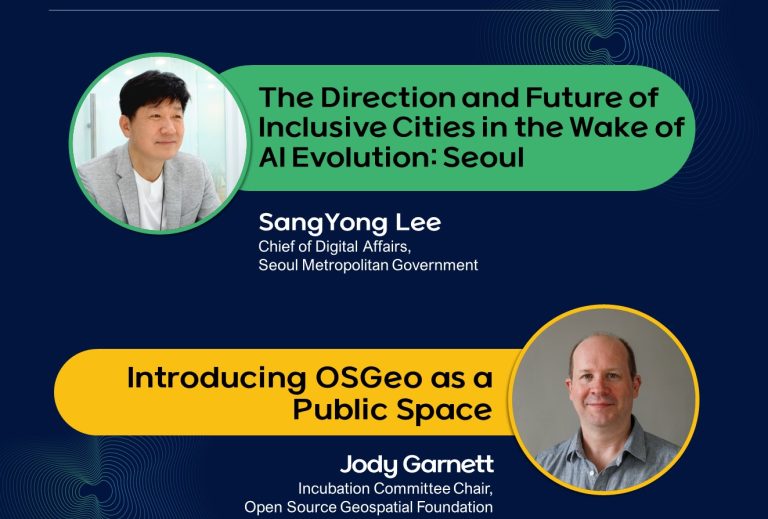 The Direction and Future of Inclusive Cities in the Wake of AI Evolution: Seoul

SangYong Lee
Chief of Digital Affairs, Seoul Metropolitan Government

Introducing OSGeo as a Public Space

Jody Garnett
Incubation Committee Chair, Open Source Geospatial Foundation